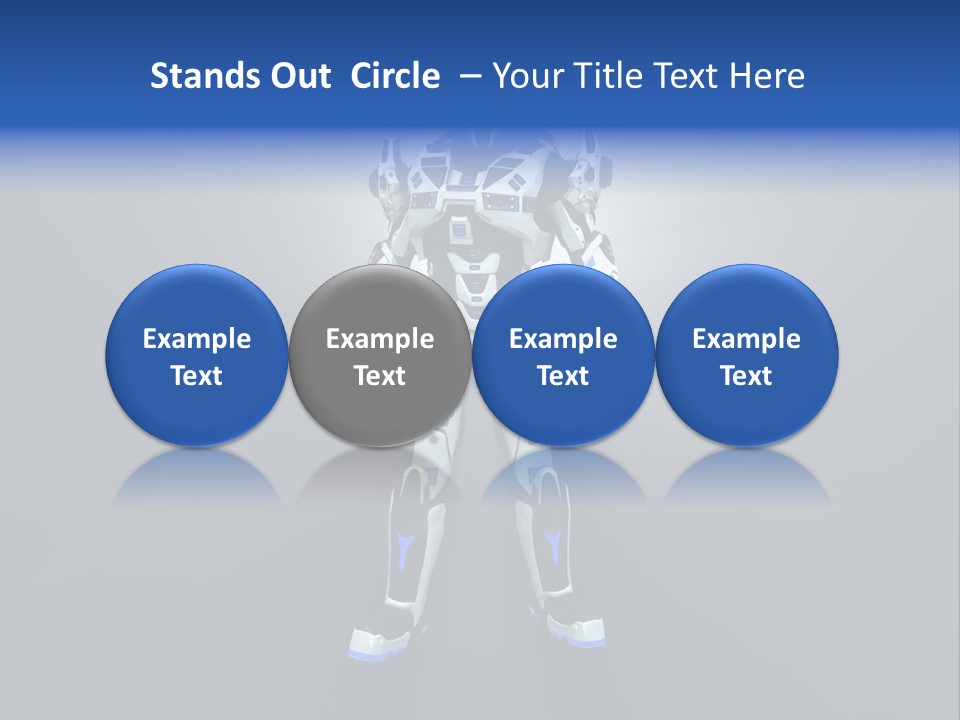 Stands Out Circle – Your Title Text Here

Example Text

Example Text

Example Text

Example Text